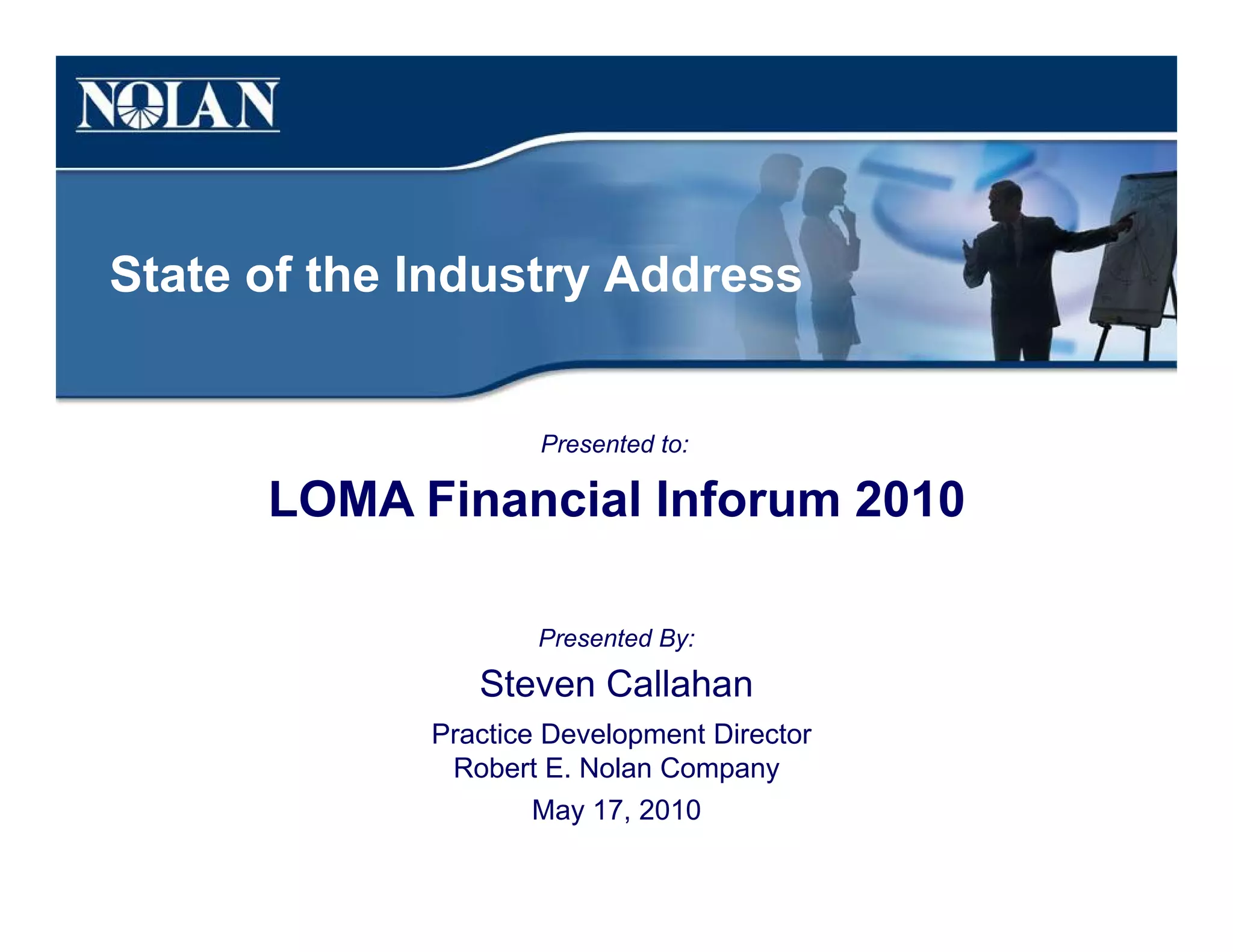 NOLAN

State of the Industry Address

Presented to:

LOMA Financial Inforum 2010

Presented By:

Steven Callahan

Practice Development Director
Robert E. Nolan Company

May 17, 2010